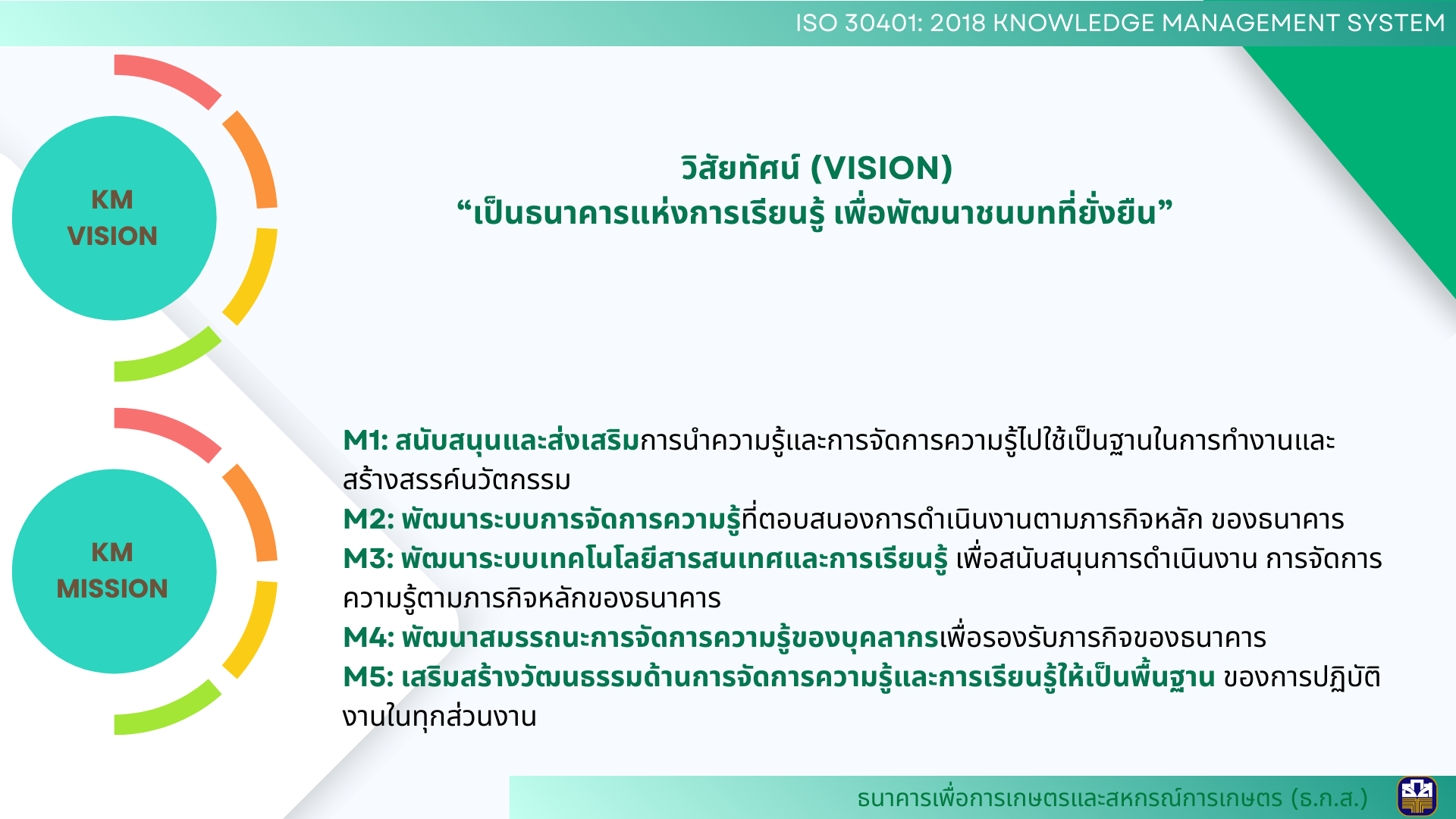 ISO 30401: 2018 KNOWLEDGE MANAGEMENT SYSTEM

KM VISION

วิสัยทัศน์ (VISION)
“เป็นธนาคารแห่งการเรียนรู้ เพื่อพัฒนาชนบทที่ยั่งยืน”

KM MISSION

M1: สนับสนุนและส่งเสริมการนำความรู้และการจัดการความรู้ไปใช้เป็นฐานในการทำงานและสร้างสรรค์นวัตกรรม
M2: พัฒนาระบบการจัดการความรู้ที่ตอบสนองการดำเนินงานตามภารกิจหลัก ของธนาคาร
M3: พัฒนาระบบเทคโนโลยีสารสนเทศและการเรียนรู้ เพื่อสนับสนุนการดำเนินงาน การจัดการความรู้ตามภารกิจหลักของธนาคาร
M4: พัฒนาสมรรถนะการจัดการความรู้ของบุคลากรเพื่อรองรับภารกิจของธนาคาร
M5: เสริมสร้างวัฒนธรรมด้านการจัดการความรู้และการเรียนรู้ให้เป็นพื้นฐาน ของการปฏิบัติงานในทุกส่วนงาน

ธนาคารเพื่อการเกษตรและสหกรณ์การเกษตร (ธ.ก.ส.)